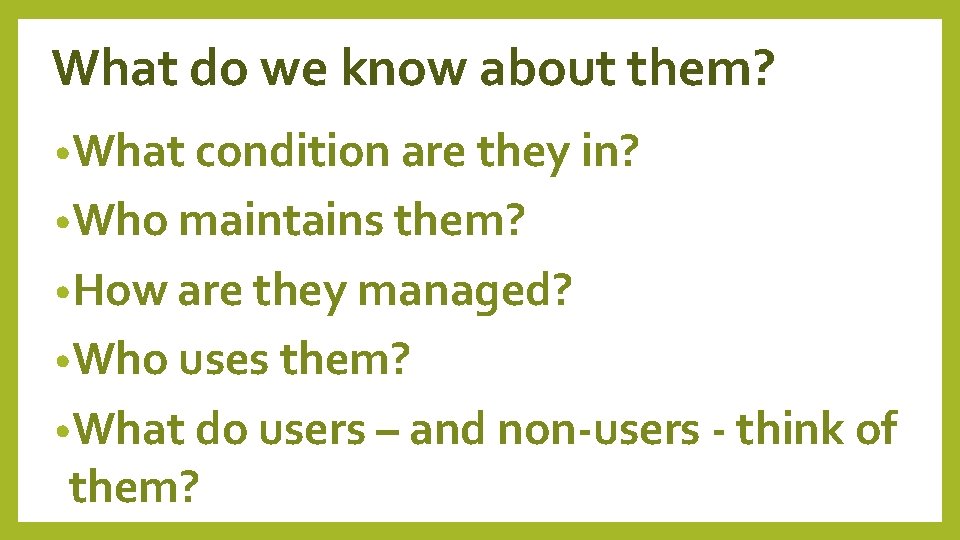 What do we know about them?

•What condition are they in?

•Who maintains them?

•How are they managed?

•Who uses them?

•What do users – and non-users - think of them?